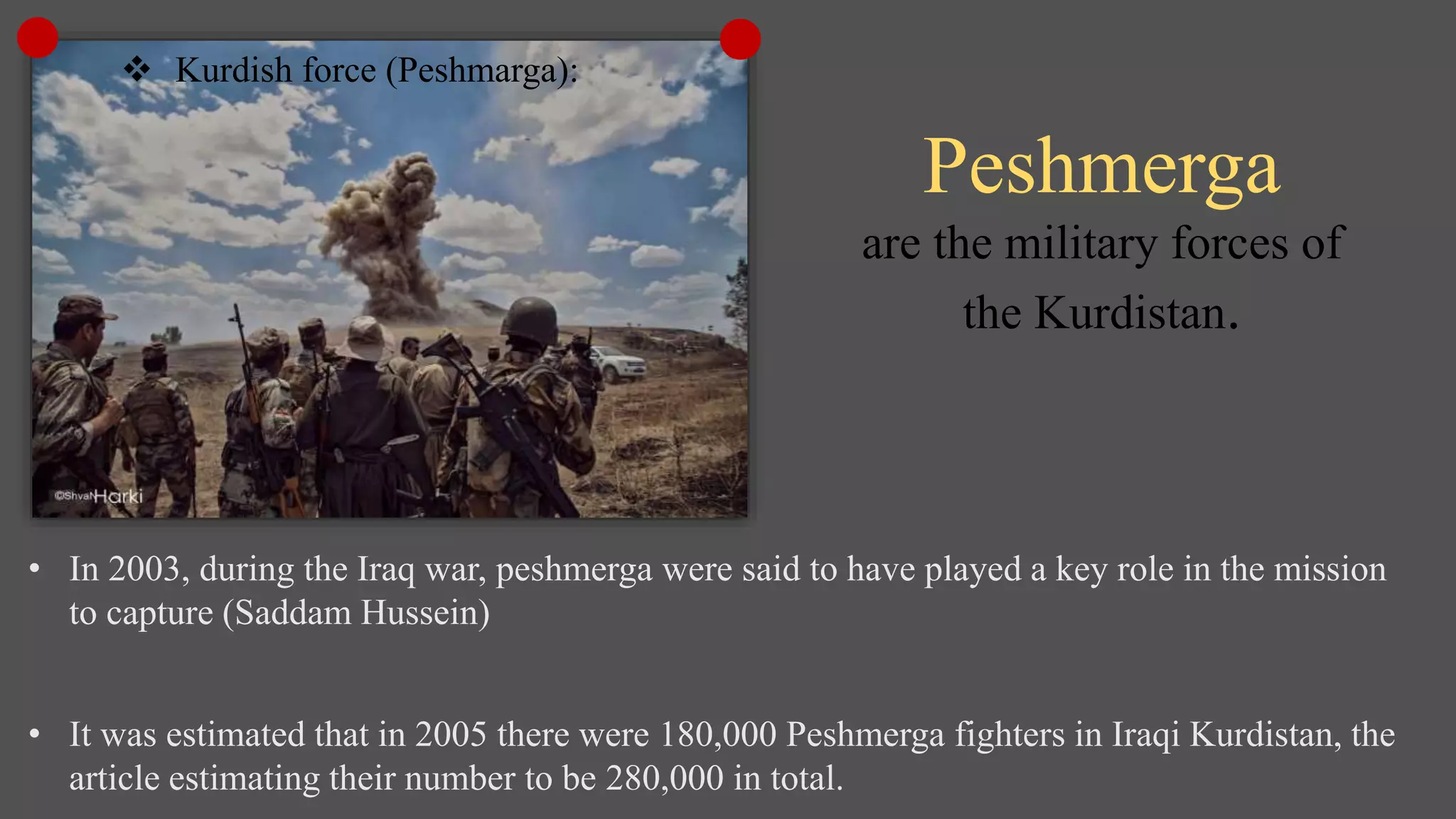 ❖ Kurdish force (Peshmarga):

©ShvanHarki

Peshmerga
are the military forces of the Kurdistan.

• In 2003, during the Iraq war, peshmerga were said to have played a key role in the mission to capture (Saddam Hussein)

• It was estimated that in 2005 there were 180,000 Peshmerga fighters in Iraqi Kurdistan, the article estimating their number to be 280,000 in total.